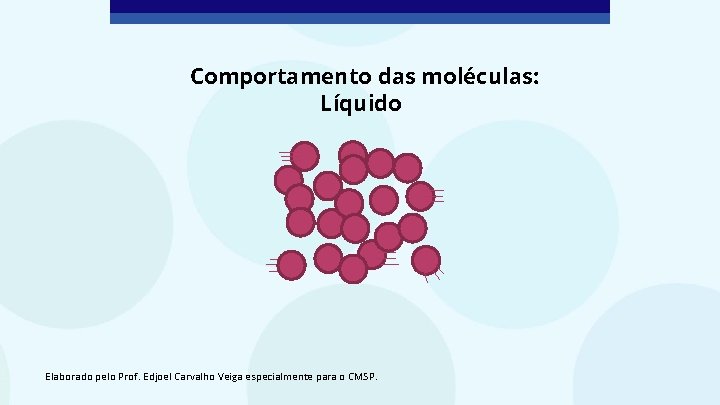 Comportamento das moléculas:
Líquido

Elaborado pelo Prof. Edjoel Carvalho Veiga especialmente para o CMSP.